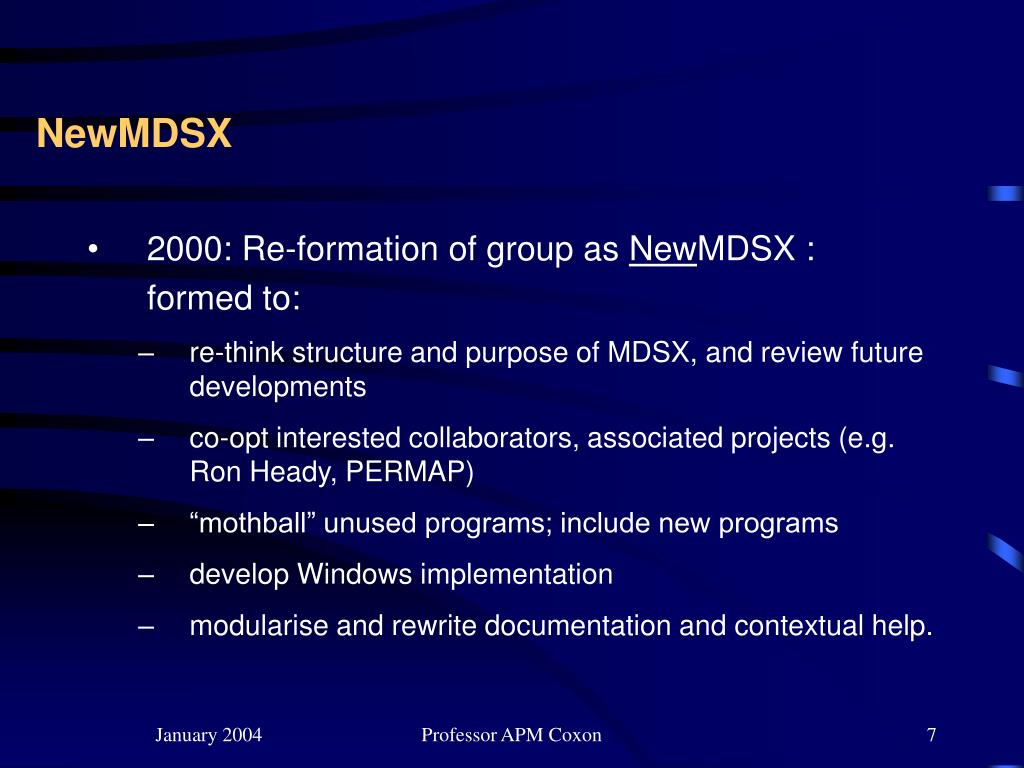 NewMDSX

• 2000: Re-formation of group as NewMDSX : formed to:

– re-think structure and purpose of MDSX, and review future developments

– co-opt interested collaborators, associated projects (e.g. Ron Heady, PERMAP)

– “mothball” unused programs; include new programs

– develop Windows implementation

– modularise and rewrite documentation and contextual help.

January 2004

Professor APM Coxon

7